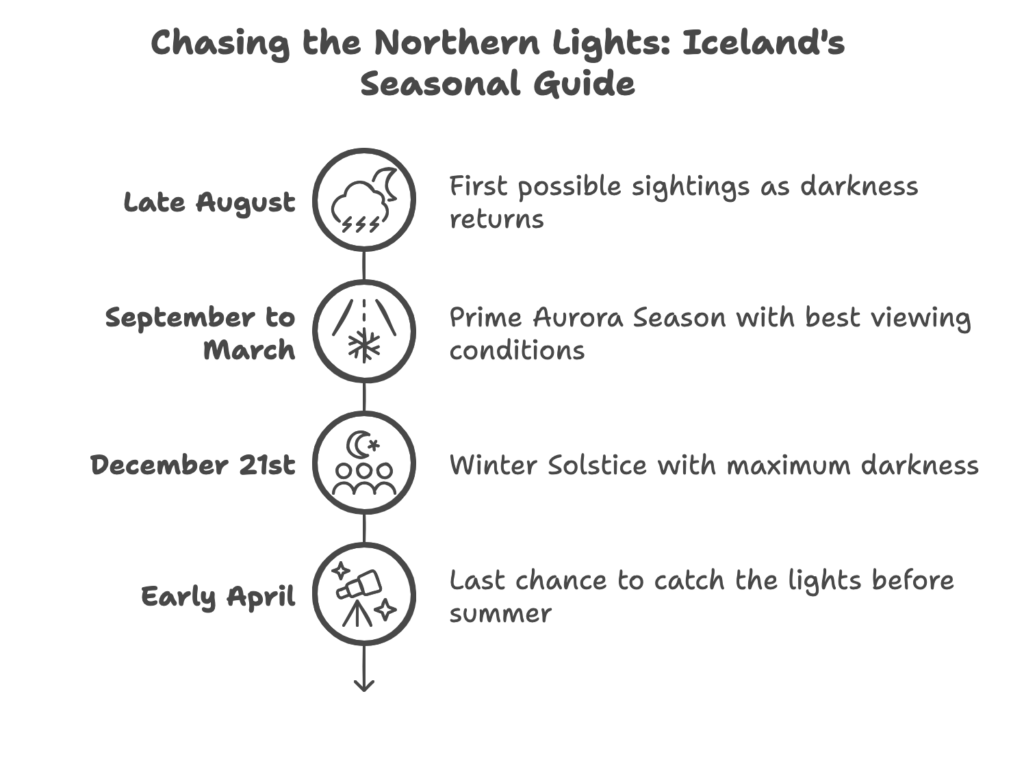 Chasing the Northern Lights: Iceland's Seasonal Guide

Late August

First possible sightings as darkness returns

September to March

Prime Aurora Season with best viewing conditions

December 21st

Winter Solstice with maximum darkness

Early April

Last chance to catch the lights before summer